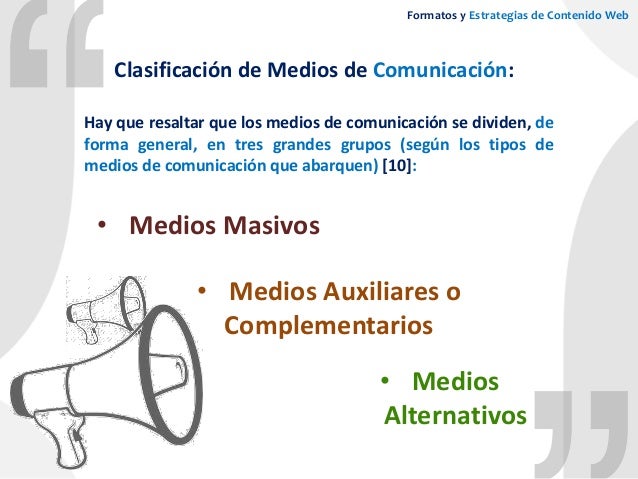 Formatos y Estrategias de Contenido Web

Clasificación de Medios de Comunicación:

Hay que resaltar que los medios de comunicación se dividen, de forma general, en tres grandes grupos (según los tipos de medios de comunicación que abarquen) [10]:

• Medios Masivos

• Medios Auxiliares o Complementarios

• Medios Alternativos